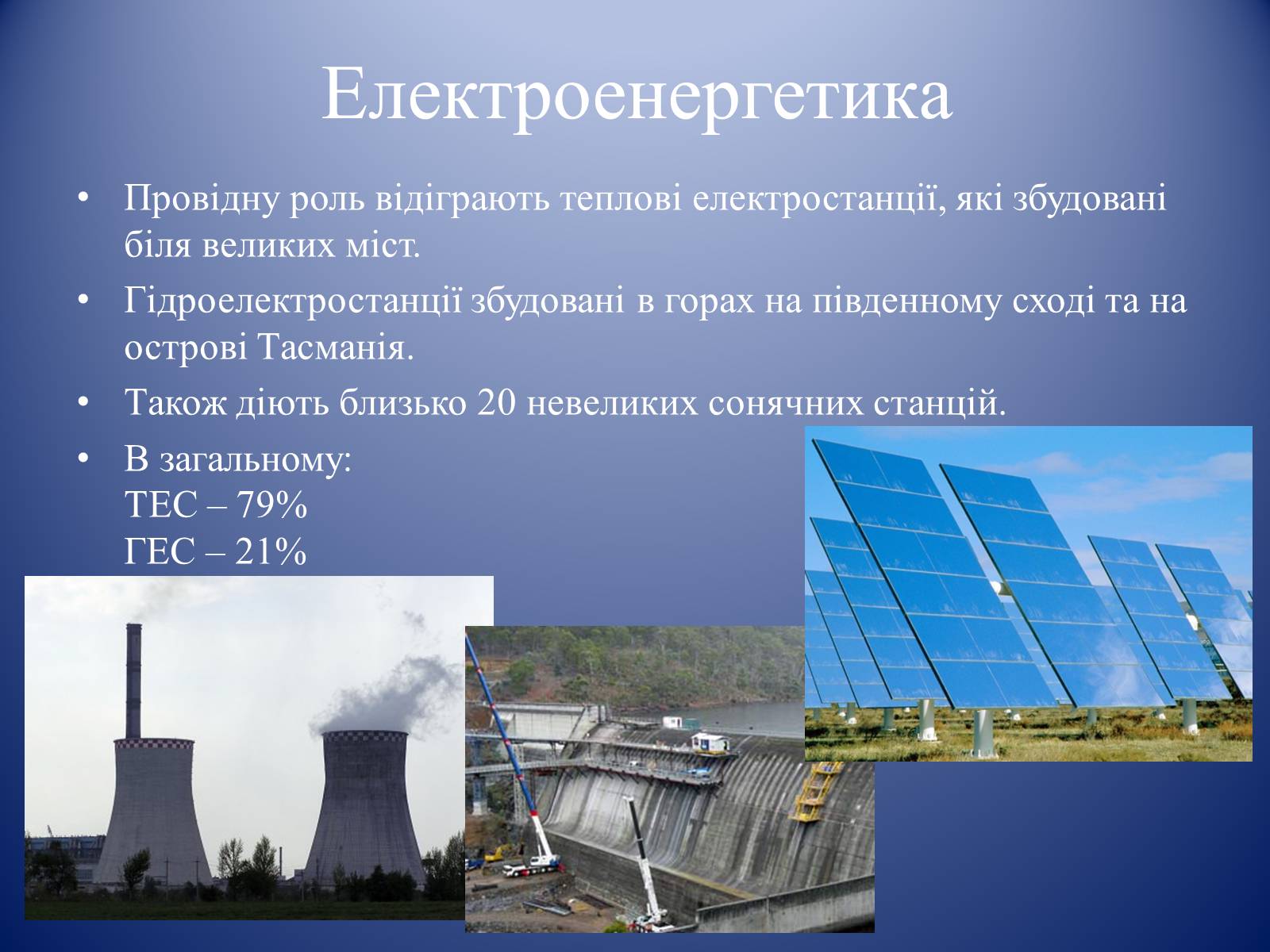 Електроенергетика

• Провідну роль відіграють теплові електростанції, які збудовані біля великих міст.
• Гідроелектростанції збудовані в горах на південному сході та на острові Тасманія.
• Також діють близько 20 невеликих сонячних станцій.
• В загальному:
ТЕС – 79%
ГЕС – 21%